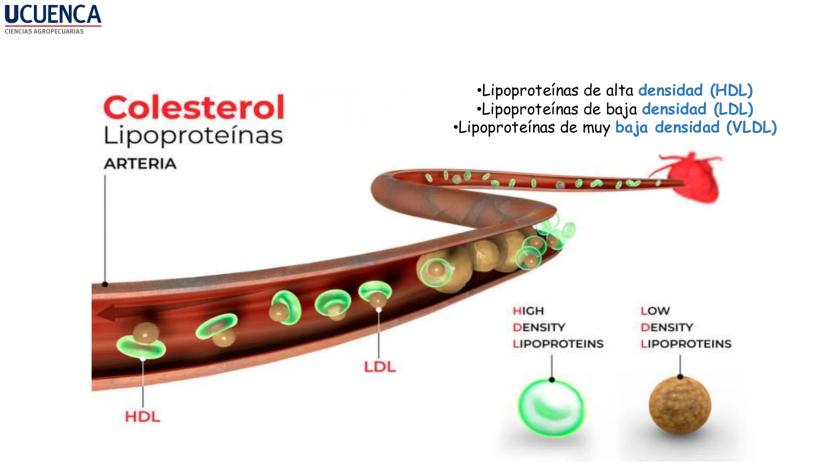 UCUENCA
CIENCIAS AGROPECUARIAS

•Lipoproteínas de alta densidad (HDL)
•Lipoproteínas de baja densidad (LDL)
•Lipoproteínas de muy baja densidad (VLDL)

Colesterol
Lipoproteínas
ARTERIA

HDL

LDL

HIGH
DENSITY
LIPOPROTEINS

LOW
DENSITY
LIPOPROTEINS